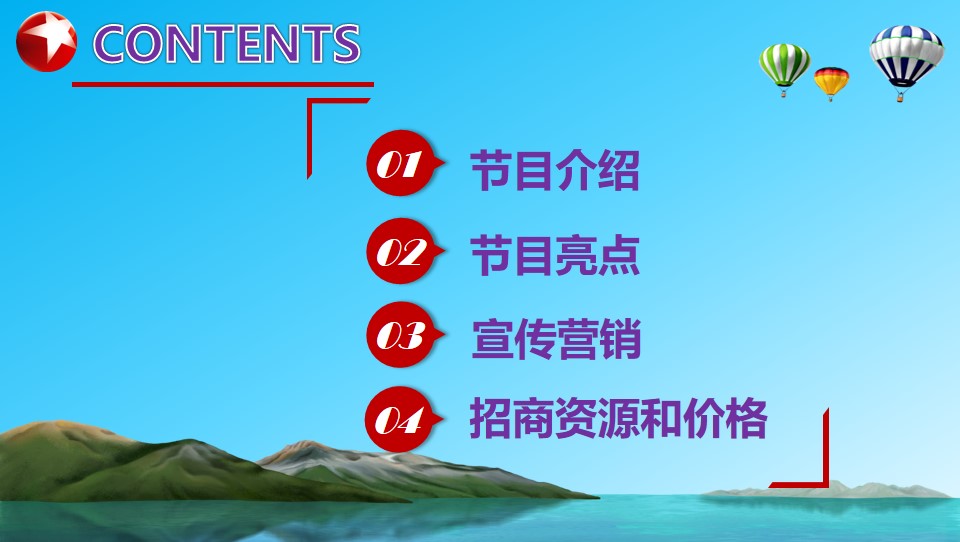 CONTENTS

01 节目介绍

02 节目亮点

03 宣传营销

04 招商资源和价格